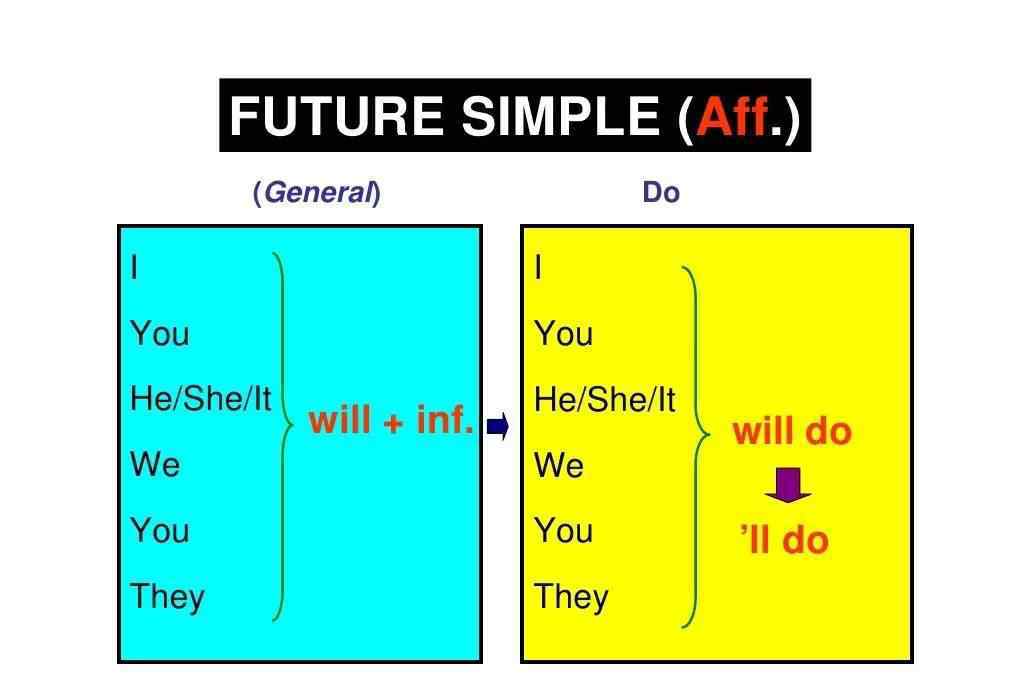 FUTURE SIMPLE (Aff.)

(General)

I
You
He/She/It
We
You
They

will + inf.

Do

I
You
He/She/It
We
You
They

will do

’ll do